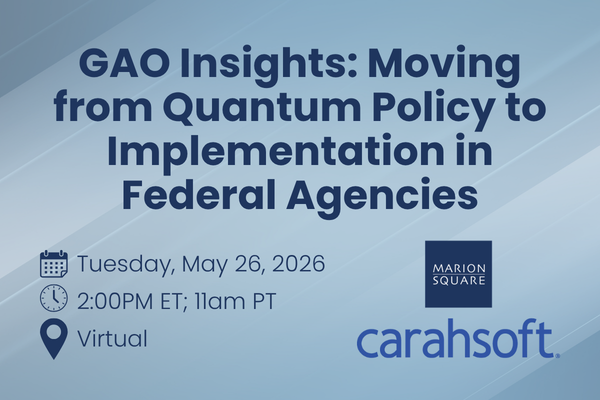 GAO Insights: Moving from Quantum Policy to Implementation in Federal Agencies

Tuesday, May 26, 2026

2:00PM ET; 11am PT

Virtual

MARION SQUARE

carahsoft.